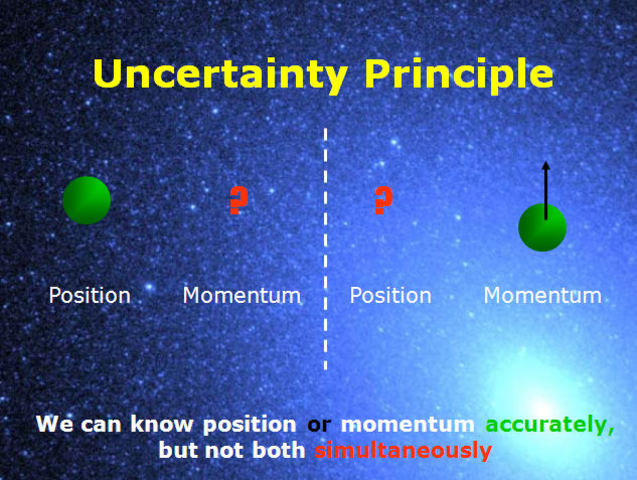 Uncertainty Principle

?

?

Position

Momentum

Position

Momentum

We can know position or momentum accurately, but not both simultaneously